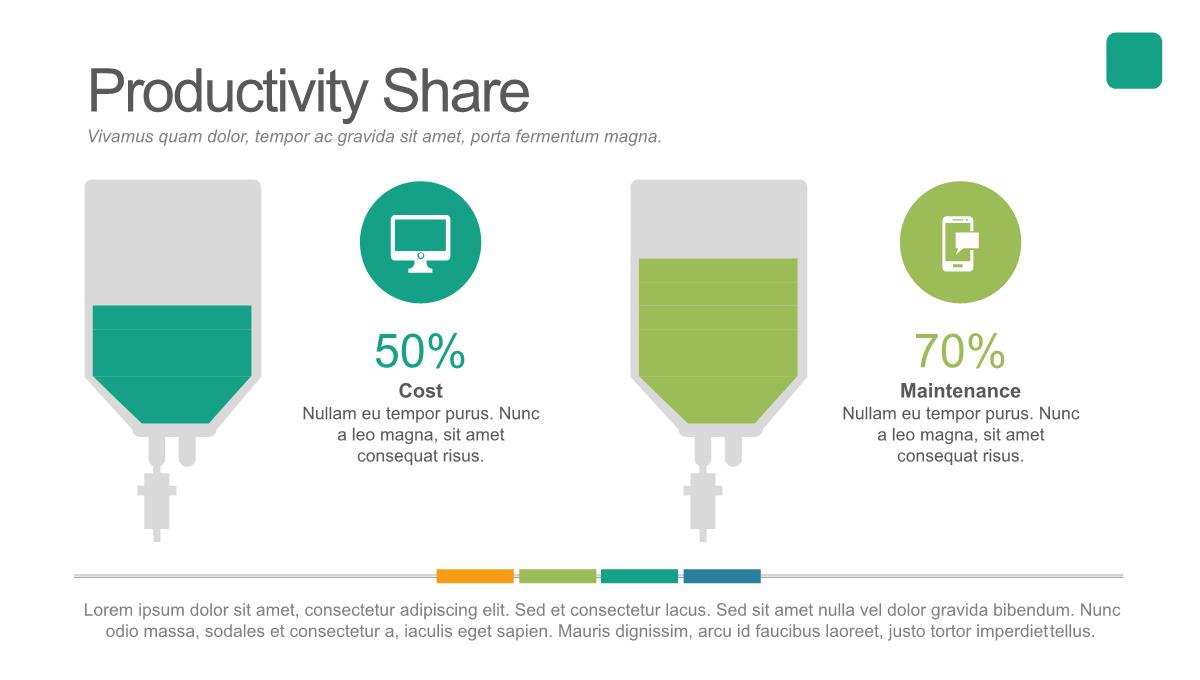 Productivity Share

Vivamus quam dolor, tempor ac gravida sit amet, porta fermentum magna.

50%
Cost
Nullam eu tempor purus. Nunc a leo magna, sit amet consequat risus.

70%
Maintenance
Nullam eu tempor purus. Nunc a leo magna, sit amet consequat risus.

Lorem ipsum dolor sit amet, consectetur adipiscing elit. Sed et consectetur lacus. Sed sit amet nulla vel dolor gravida bibendum. Nunc odio massa, sodales et consectetur a, iaculis eget sapien. Mauris dignissim, arcu id faucibus laoreet, justo tortor imperdiettellus.